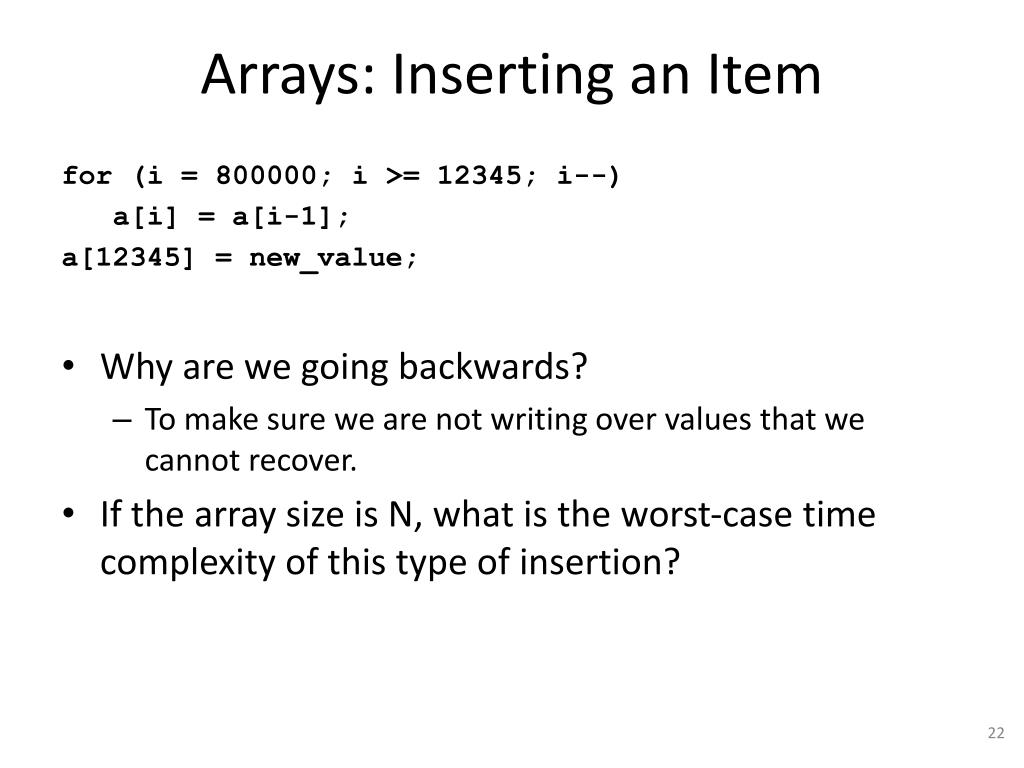 Arrays: Inserting an Item

for (i = 800000; i >= 12345; i--)
 a[i] = a[i-1];
a[12345] = new_value;

• Why are we going backwards?
 – To make sure we are not writing over values that we cannot recover.
• If the array size is N, what is the worst-case time complexity of this type of insertion?

22